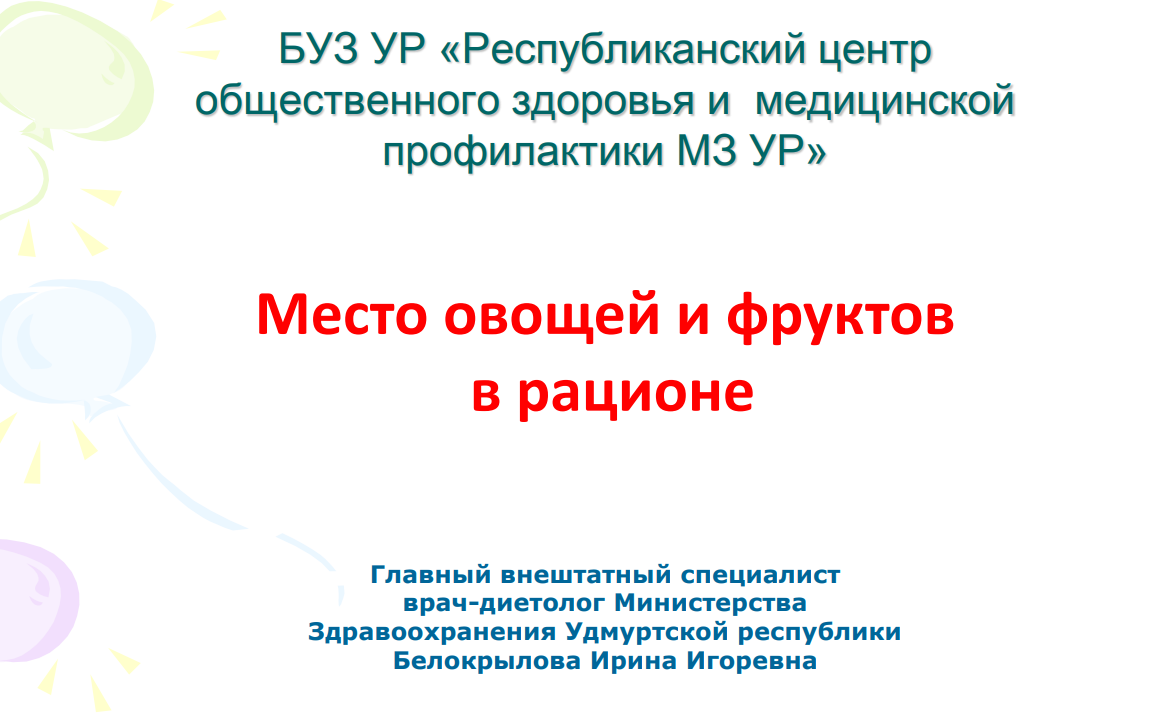 БУЗ УР «Республиканский центр общественного здоровья и медицинской профилактики МЗ УР»

Место овощей и фруктов в рационе

Главный внештатный специалист врач-диетолог Министерства Здравоохранения Удмуртской республики Белокрылова Ирина Игоревна